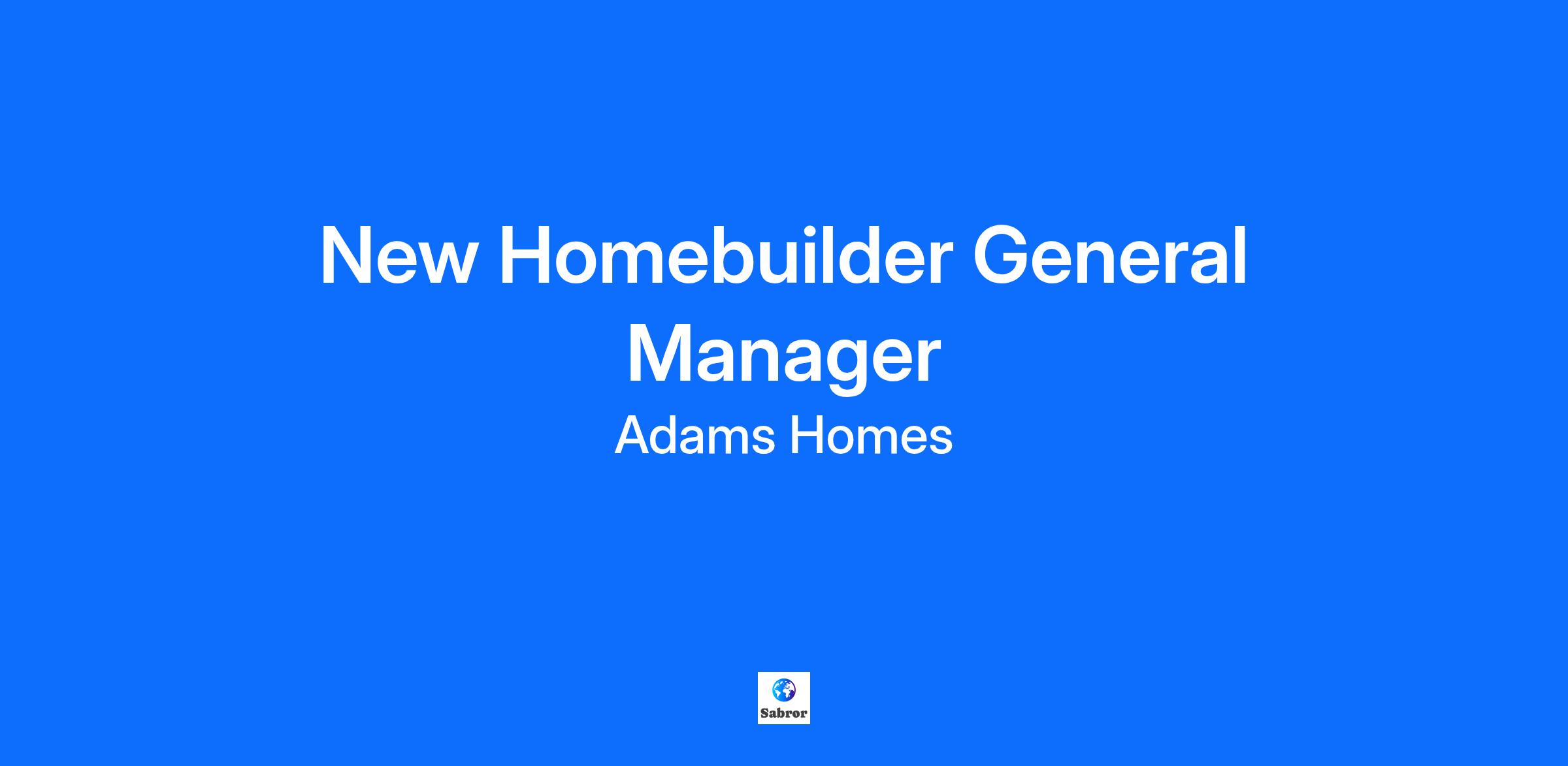 New Homebuilder General Manager

Adams Homes

Sabror